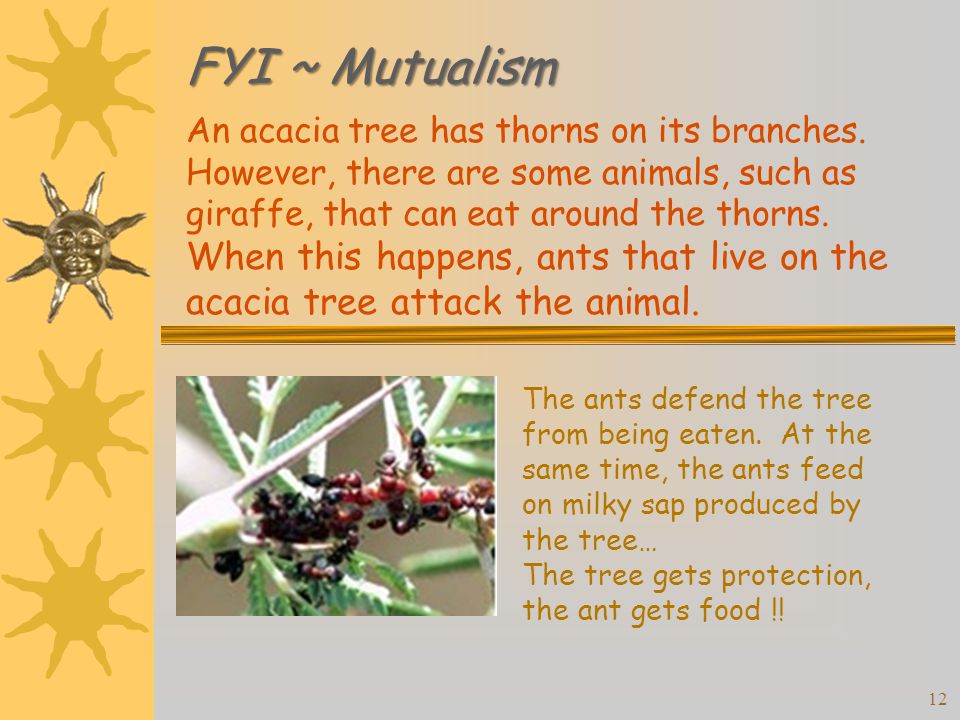 FYI ~ Mutualism

An acacia tree has thorns on its branches. However, there are some animals, such as giraffe, that can eat around the thorns. When this happens, ants that live on the acacia tree attack the animal.

The ants defend the tree from being eaten. At the same time, the ants feed on milky sap produced by the tree…
The tree gets protection, the ant gets food !!

12